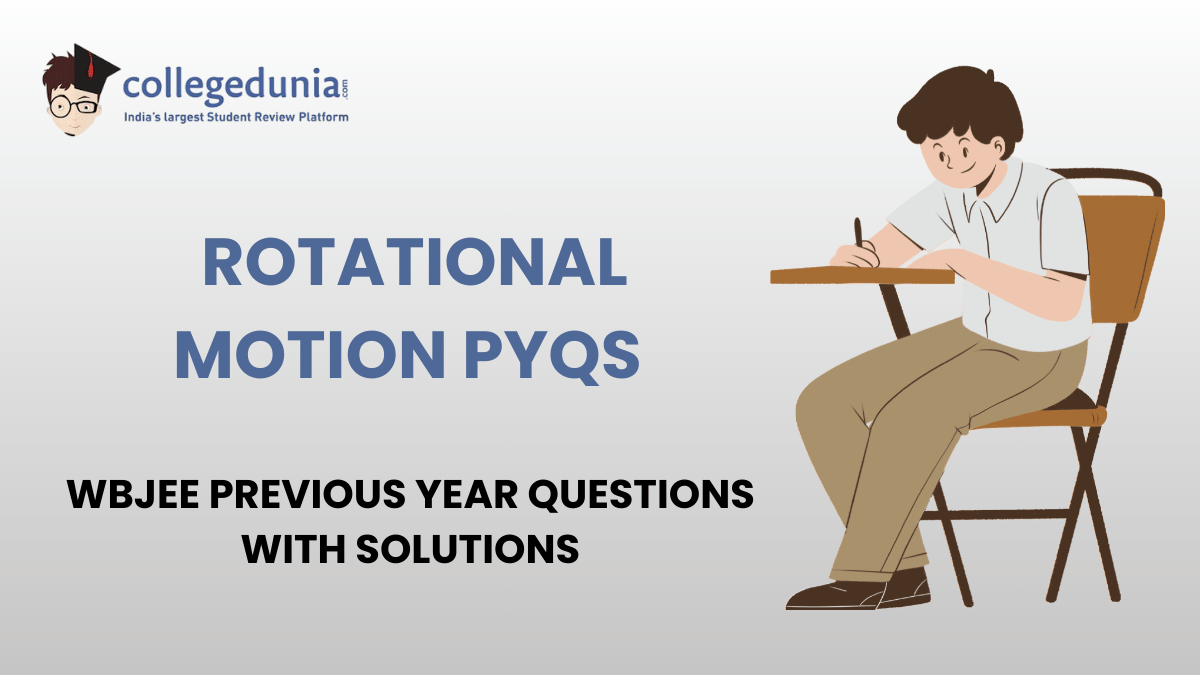 collegedunia.com
India's largest Student Review Platform

ROTATIONAL MOTION PYQS

WBJEE PREVIOUS YEAR QUESTIONS WITH SOLUTIONS